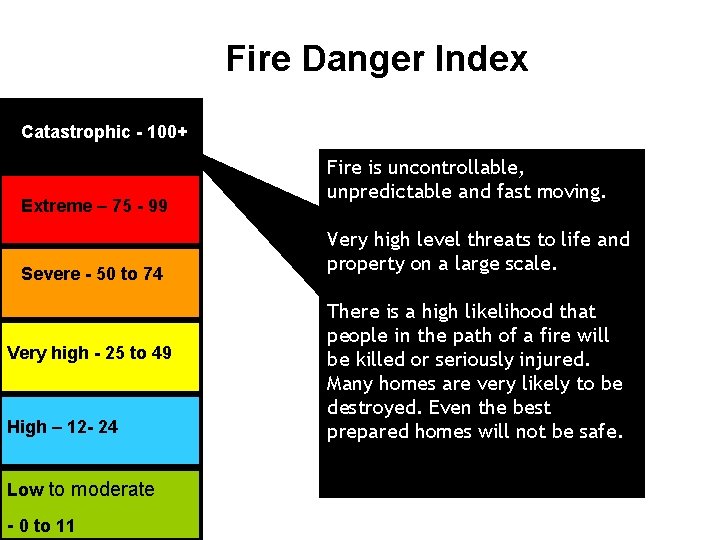 Fire Danger Index

Catastrophic - 100+

Extreme – 75 - 99

Severe - 50 to 74

Very high - 25 to 49

High – 12- 24

Low to moderate - 0 to 11

Fire is uncontrollable, unpredictable and fast moving.

Very high level threats to life and property on a large scale.

There is a high likelihood that people in the path of a fire will be killed or seriously injured. Many homes are very likely to be destroyed. Even the best prepared homes will not be safe.